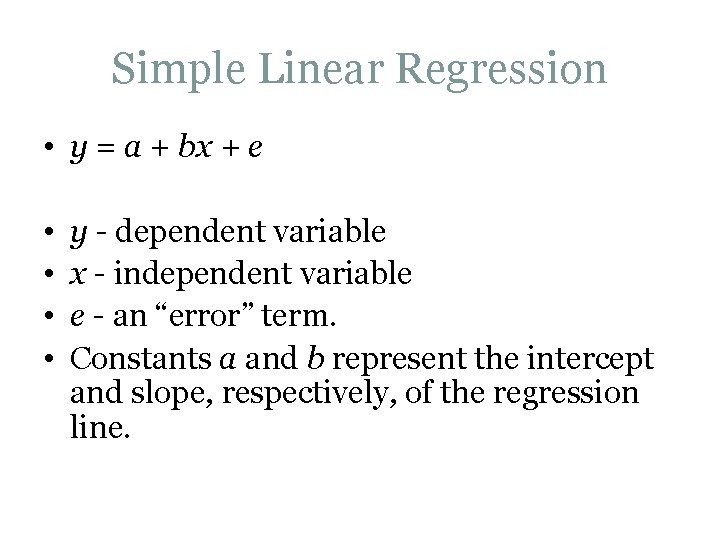 Simple Linear Regression

• $y = a + bx + e$

• $y$ - dependent variable
• $x$ - independent variable
• $e$ - an “error” term.
• Constants $a$ and $b$ represent the intercept and slope, respectively, of the regression line.